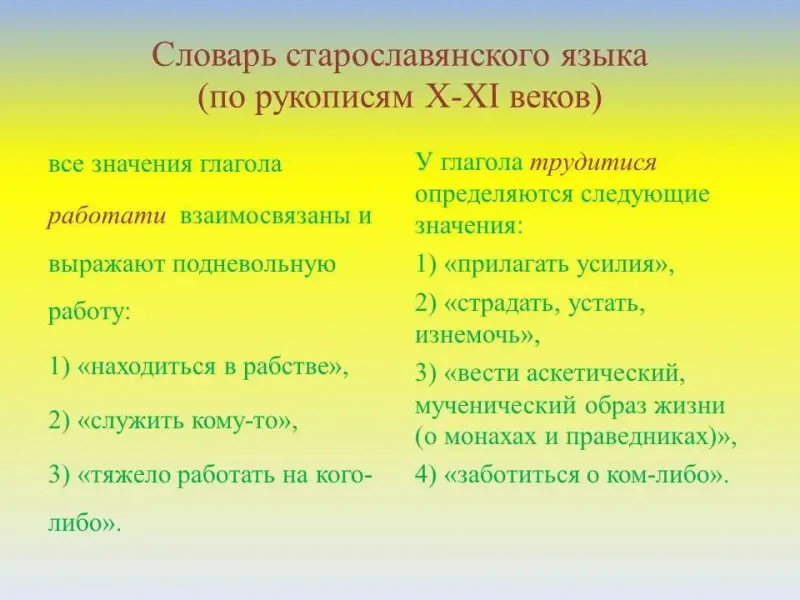 Словарь старославянского языка
(по рукописям X-XI веков)

все значения глагола работати взаимосвязаны и выражают подневольную работу:

1) «находиться в рабстве»,

2) «служить кому-то»,

3) «тяжело работать на кого-либо».

У глагола трудитися определяются следующие значения:

1) «прилагать усилия»,

2) «страдать, устать, изнемочь»,

3) «вести аскетический, мученический образ жизни (о монахах и праведниках)»,

4) «заботиться о ком-либо».